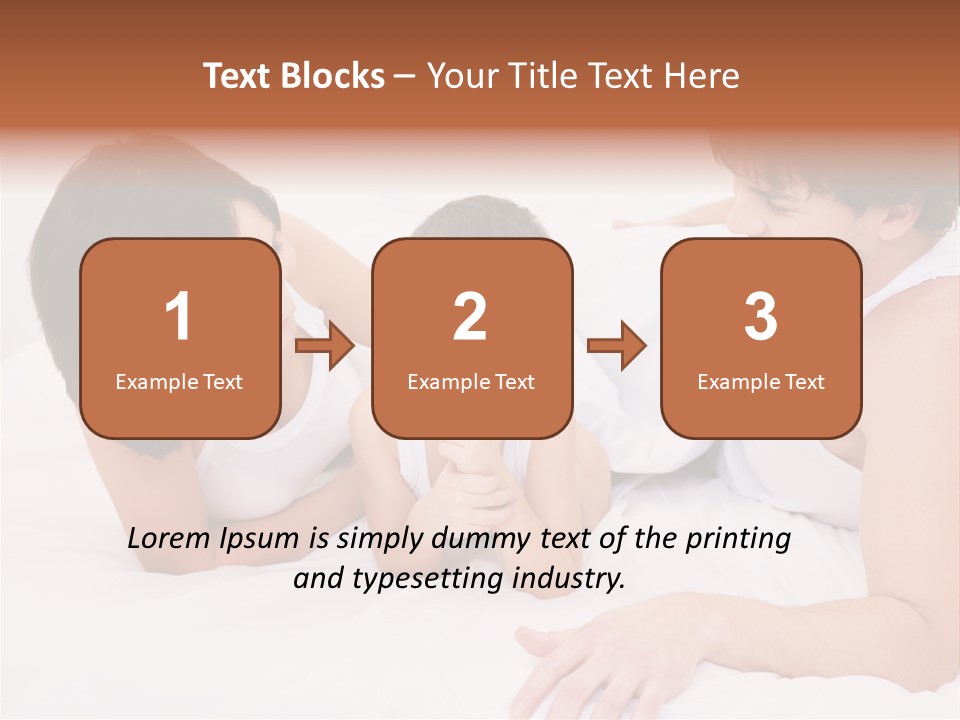 Text Blocks – Your Title Text Here

1
Example Text

2
Example Text

3
Example Text

Lorem Ipsum is simply dummy text of the printing and typesetting industry.